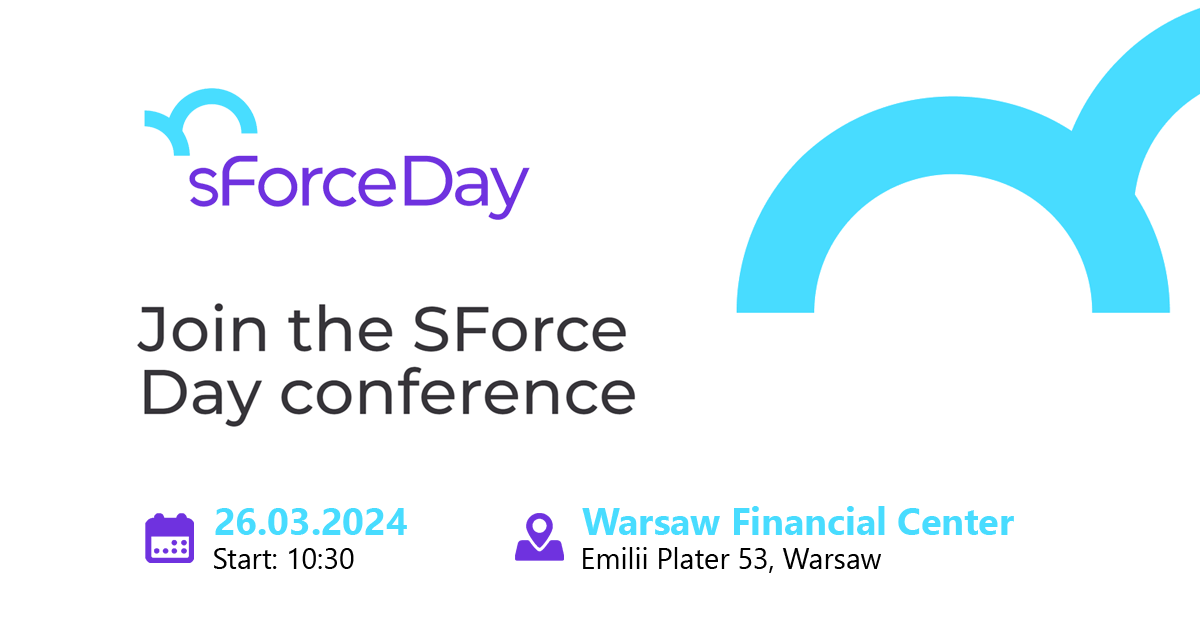 sForceDay

Join the SForce Day conference

26.03.2024
Start: 10:30

Warsaw Financial Center
Emilii Plater 53, Warsaw